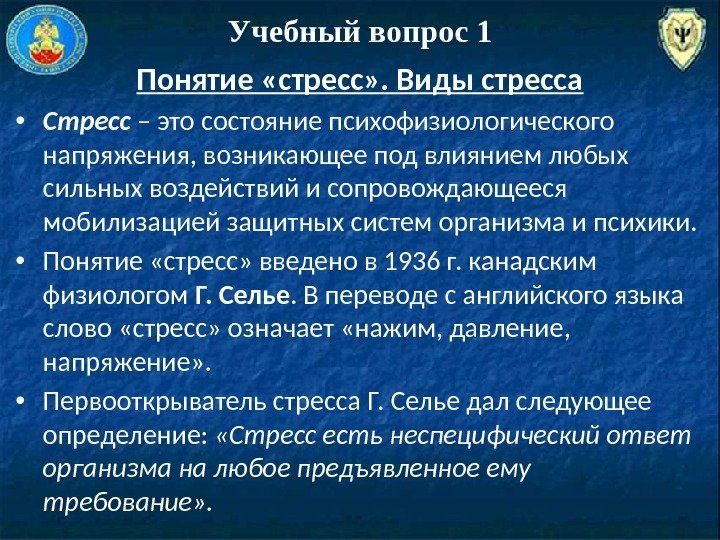 Учебный вопрос 1

Понятие «стресс». Виды стресса

• Стресс – это состояние психофизиологического напряжения, возникающее под влиянием любых сильных воздействий и сопровождающееся мобилизацией защитных систем организма и психики.

• Понятие «стресс» введено в 1936 г. канадским физиологом Г. Селье. В переводе с английского языка слово «стресс» означает «нажим, давление, напряжение».

• Первооткрыватель стресса Г. Селье дал следующее определение: «Стресс есть неспецифический ответ организма на любое предъявленное ему требование».